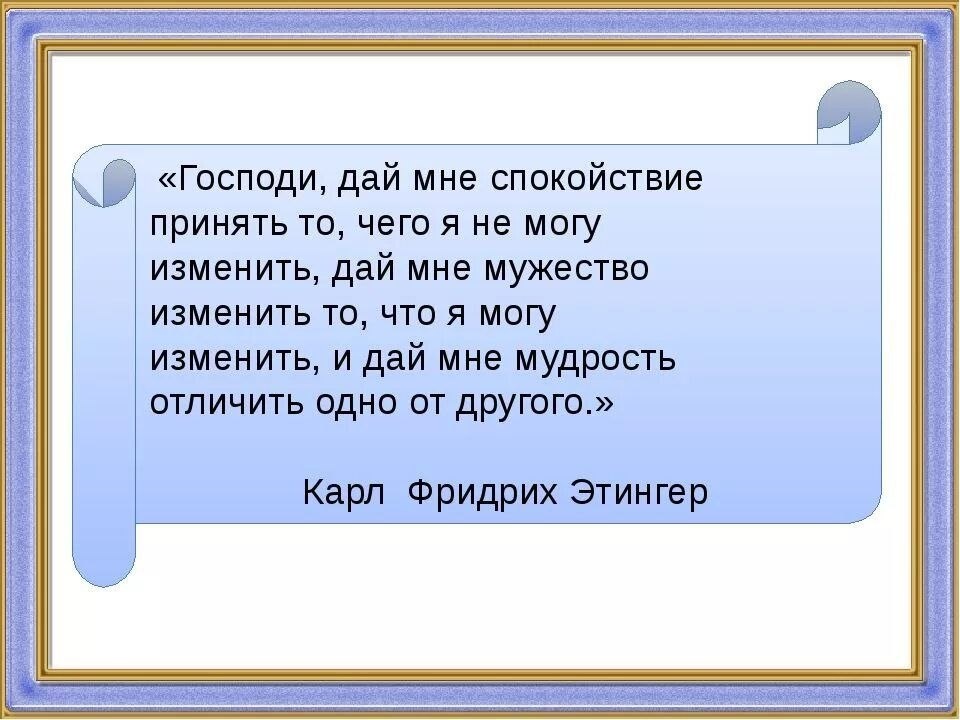 «Господи, дай мне спокойствие принять то, чего я не могу изменить, дай мне мужество изменить то, что я могу изменить, и дай мне мудрость отличить одно от другого.»

Карл Фридрих Этингер